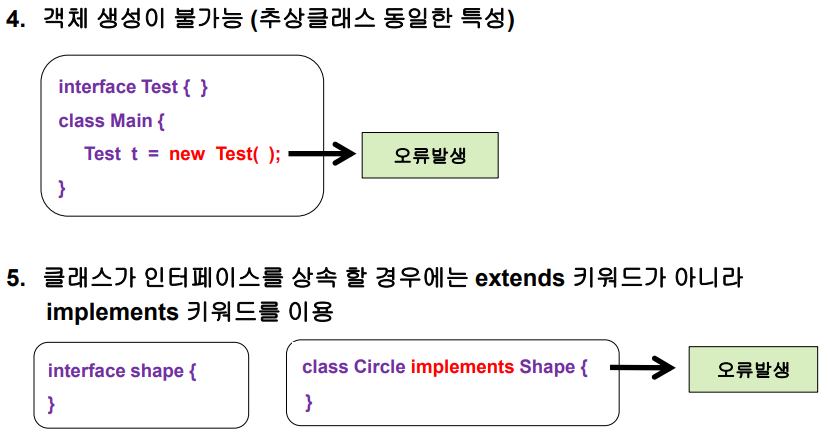 4. 객체 생성이 불가능 (추상클래스 동일한 특성)

interface Test { }
class Main {
Test t = new Test( );
}

오류발생

5. 클래스가 인터페이스를 상속 할 경우에는 extends 키워드가 아니라 implements 키워드를 이용

interface shape {
}

class Circle implements Shape {
}

오류발생